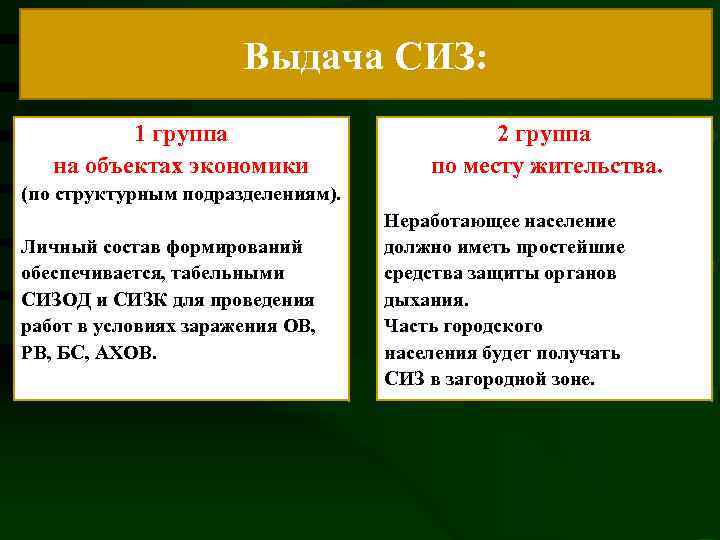 Выдача СИЗ:

1 группа
на объектах экономики
(по структурным подразделениям).

Личный состав формирований обеспечивается, табельными СИЗОД и СИЗК для проведения работ в условиях заражения ОВ, РВ, БС, АХОВ.

2 группа
по месту жительства.

Неработающее население должно иметь простейшие средства защиты органов дыхания.
Часть городского населения будет получать СИЗ в загородной зоне.